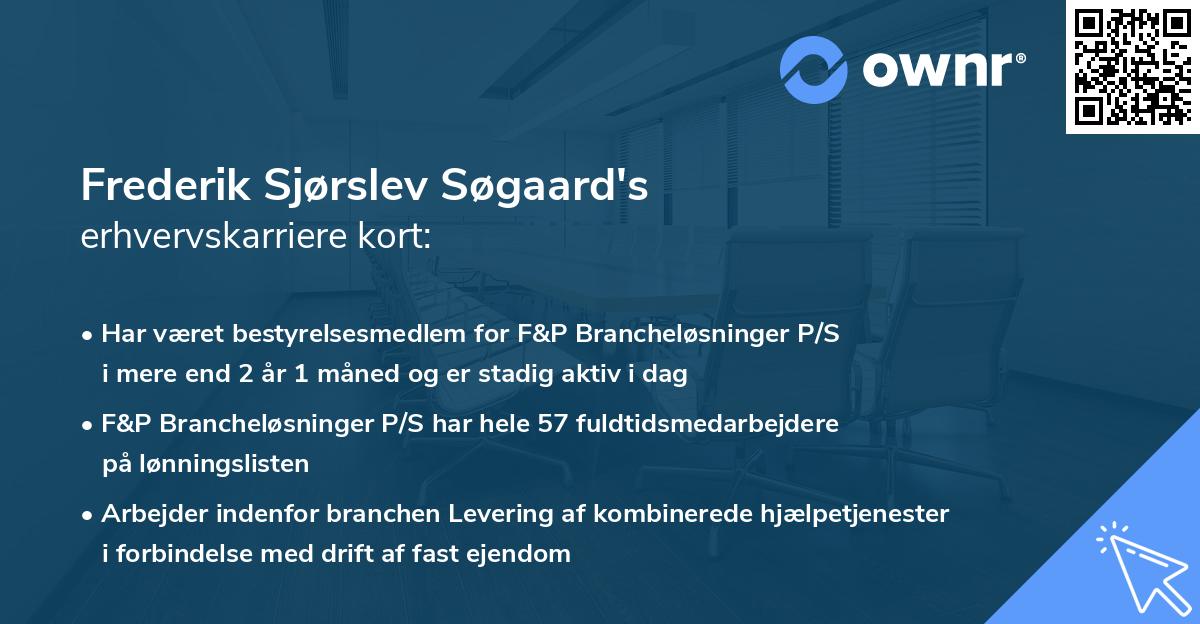 ownr®

Frederik Sjørslev Søgaard's
erhvervskarriere kort:

• Har været bestyrelsesmedlem for F&P Brancheløsninger P/S i mere end 2 år 1 måned og er stadig aktiv i dag
• F&P Brancheløsninger P/S har hele 57 fuldtidsmedarbejdere på lønningslisten
• Arbejder indenfor branchen Levering af kombinerede hjælpetjenester i forbindelse med drift af fast ejendom